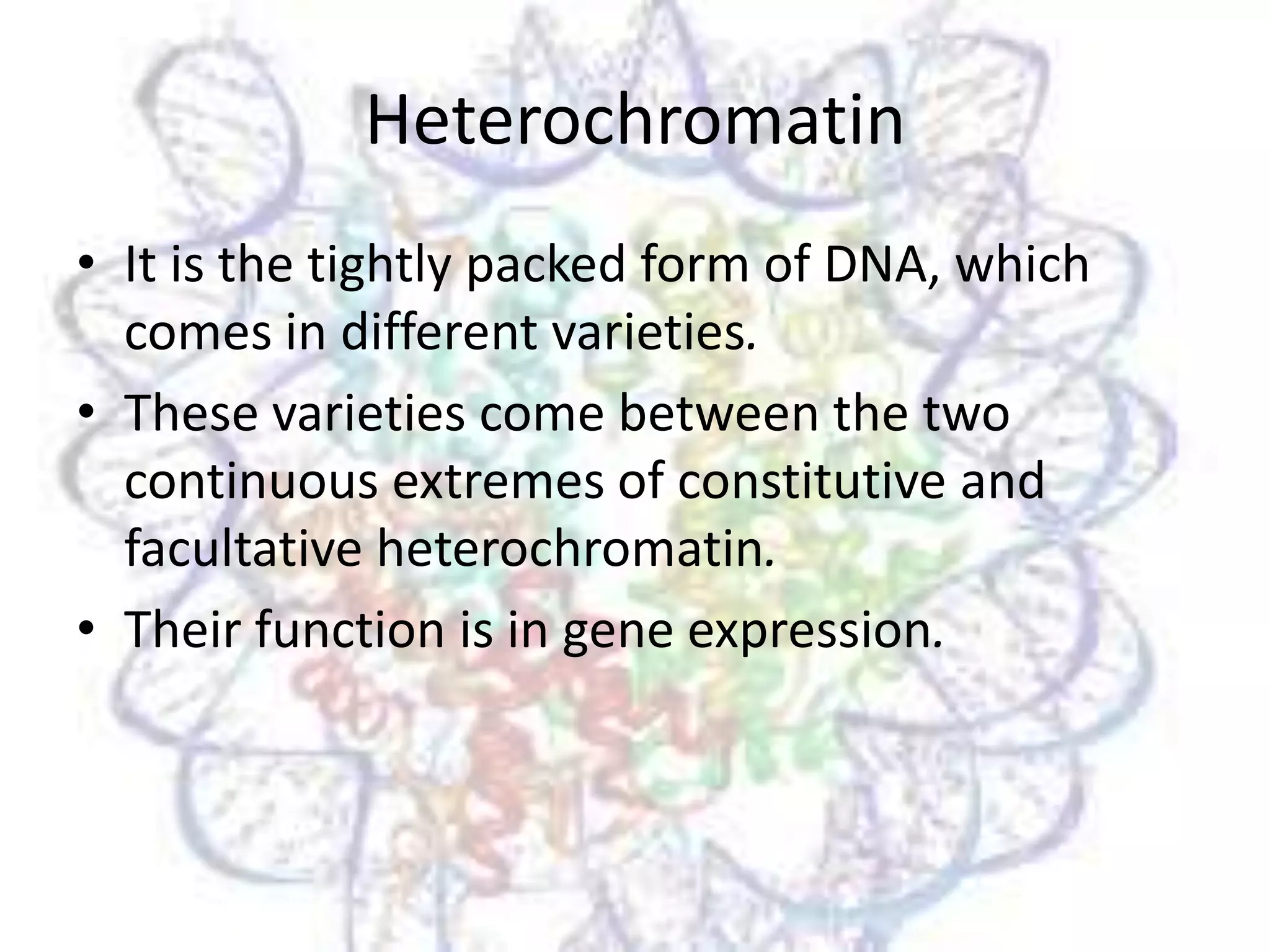 Heterochromatin

• It is the tightly packed form of DNA, which comes in different varieties.
• These varieties come between the two continuous extremes of constitutive and facultative heterochromatin.
• Their function is in gene expression.